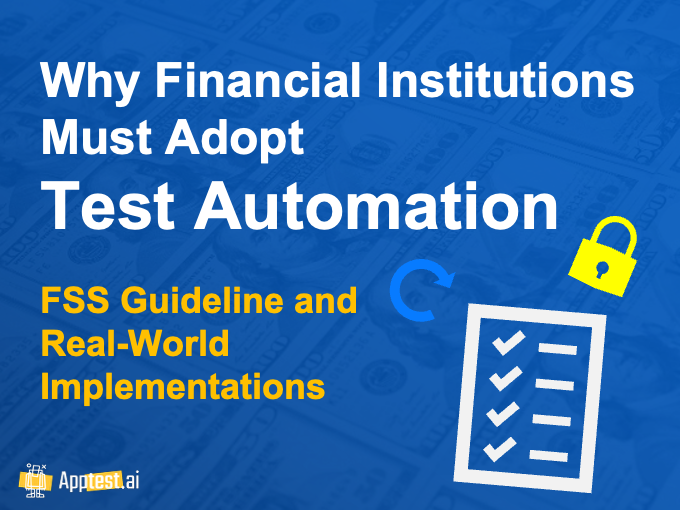 Why Financial Institutions Must Adopt
Test Automation

FSS Guideline and Real-World Implementations

Apptest.ai